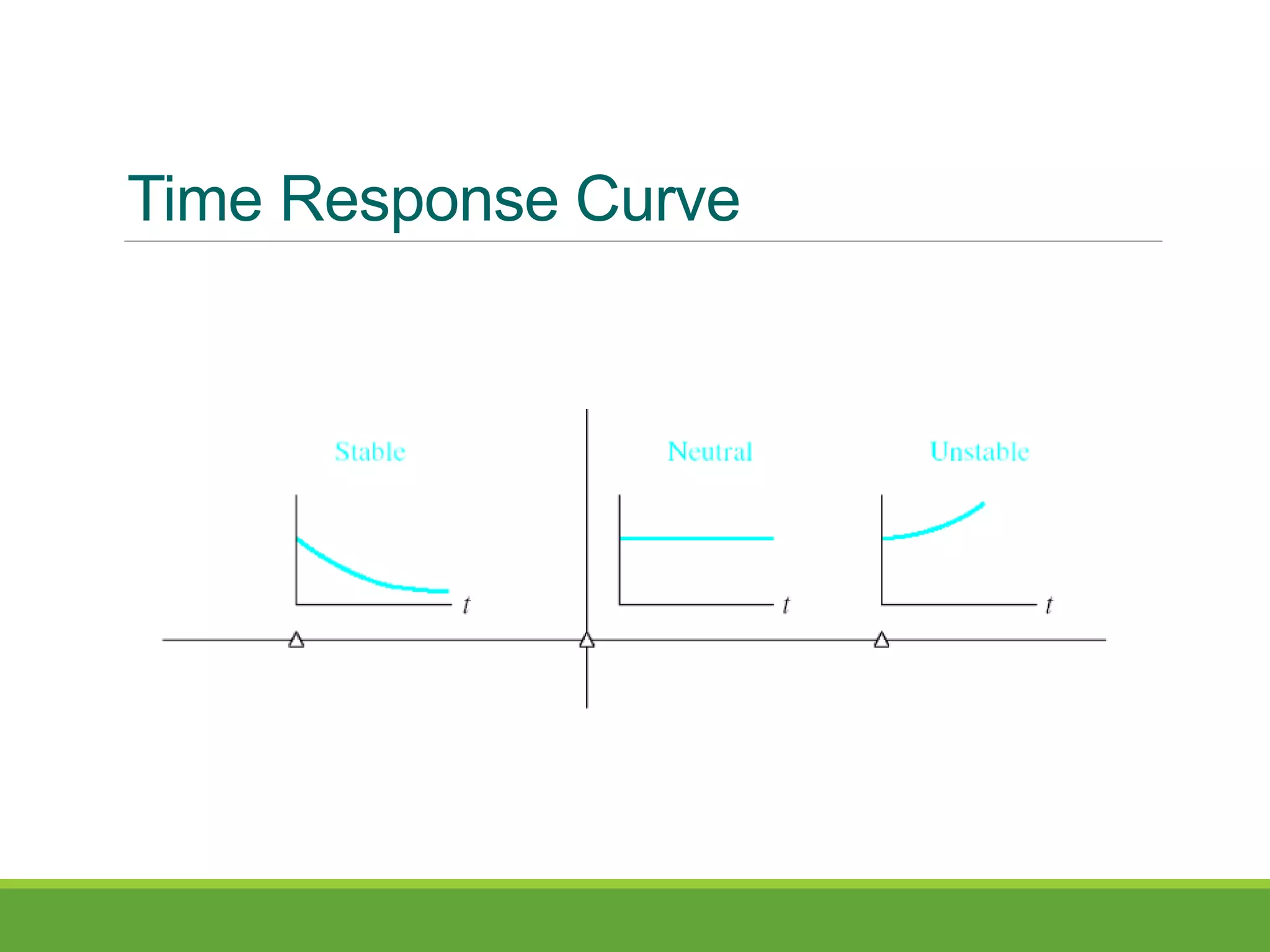 Time Response Curve

Stable

$t$

Neutral

$t$

Unstable

$t$